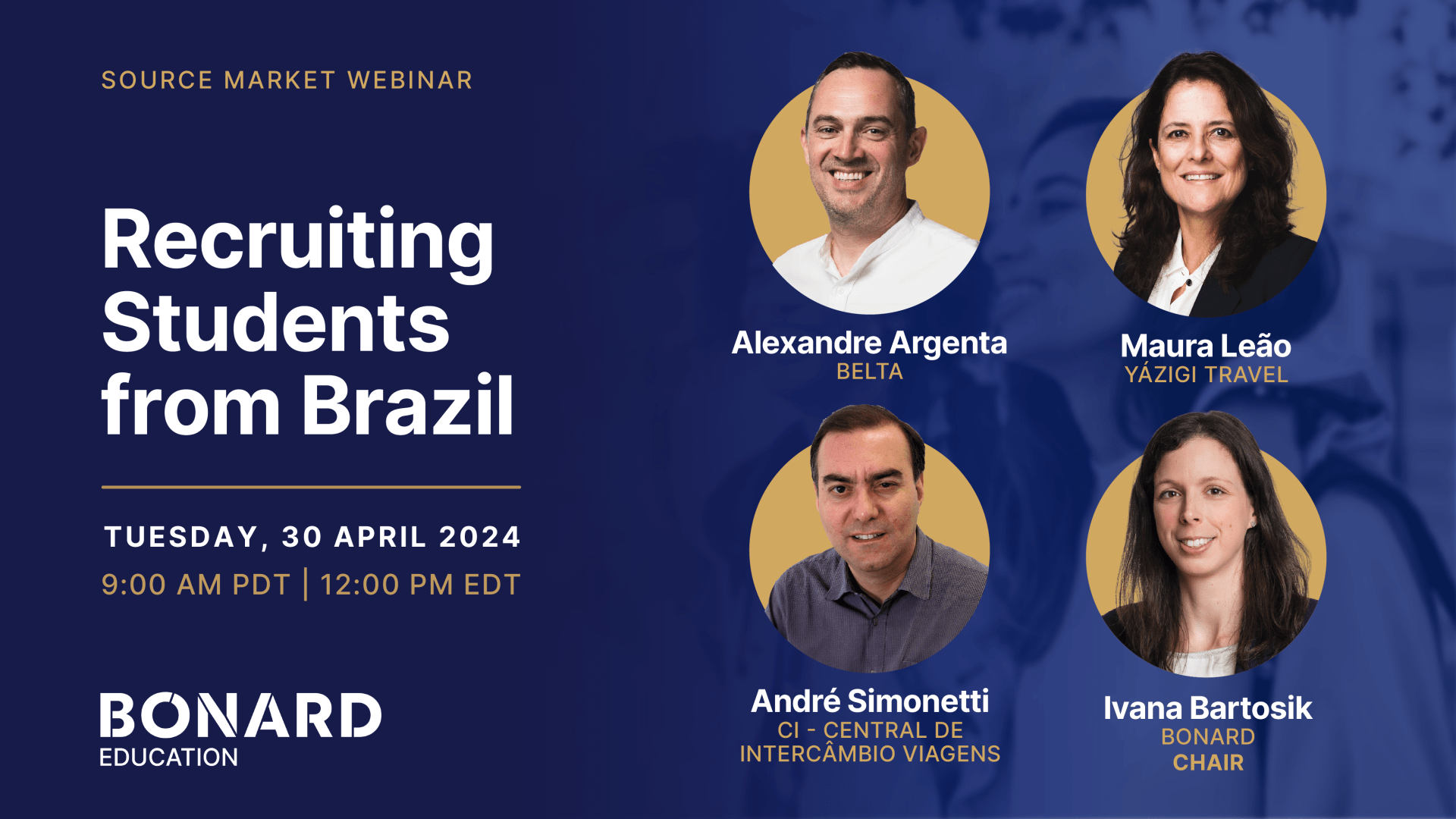 SOURCE MARKET WEBINAR

Recruiting Students from Brazil

TUESDAY, 30 APRIL 2024
9:00 AM PDT | 12:00 PM EDT

BONARD
EDUCATION

Alexandre Argenta
BELTA

Maura Leão
YÁZIGI TRAVEL

André Simonetti
CI - CENTRAL DE INTERCÂMBIO VIAGENS

Ivana Bartosik
BONARD
CHAIR